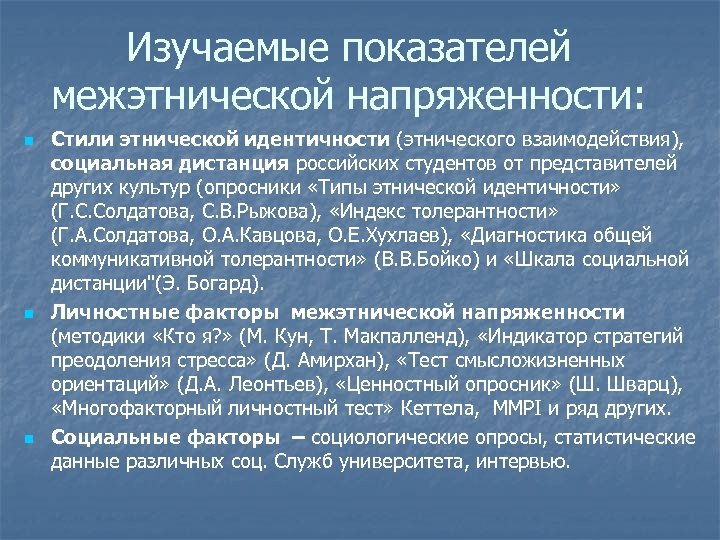 Изучаемые показателей межэтнической напряженности:

Стили этнической идентичности (этнического взаимодействия), социальная дистанция российских студентов от представителей других культур (опросники «Типы этнической идентичности» (Г.С.Солдатова, С.В.Рыжова), «Индекс толерантности» (Г.А.Солдатова, О.А.Кавцова, О.Е.Хухлаев), «Диагностика общей коммуникативной толерантности» (В.В.Бойко) и «Шкала социальной дистанции"(Э. Богард).

Личностные факторы межэтнической напряженности (методики «Кто я?» (М. Кун, Т. Макпалленд), «Индикатор стратегий преодоления стресса» (Д. Амирхан), «Тест смысложизненных ориентаций» (Д.А. Леонтьев), «Ценностный опросник» (Ш. Шварц), «Многофакторный личностный тест» Кеттела, MMPI и ряд других.

Социальные факторы – социологические опросы, статистические данные различных соц. Служб университета, интервью.